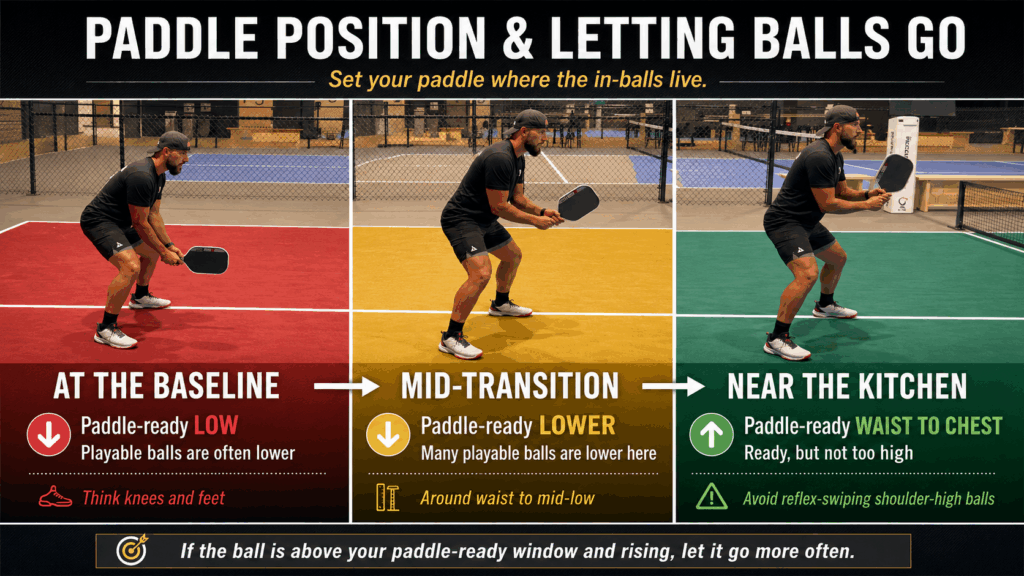 PADDLE POSITION & LETTING BALLS GO

Set your paddle where the in-balls live.

AT THE BASELINE

Paddle-ready LOW
Playable balls are often lower

Think knees and feet

MID-TRANSITION

Paddle-ready LOWER
Many playable balls are lower here

Around waist to mid-low

NEAR THE KITCHEN

Paddle-ready WAIST TO CHEST
Ready, but not too high

Avoid reflex-swiping shoulder-high balls

If the ball is above your paddle-ready window and rising, let it go more often.